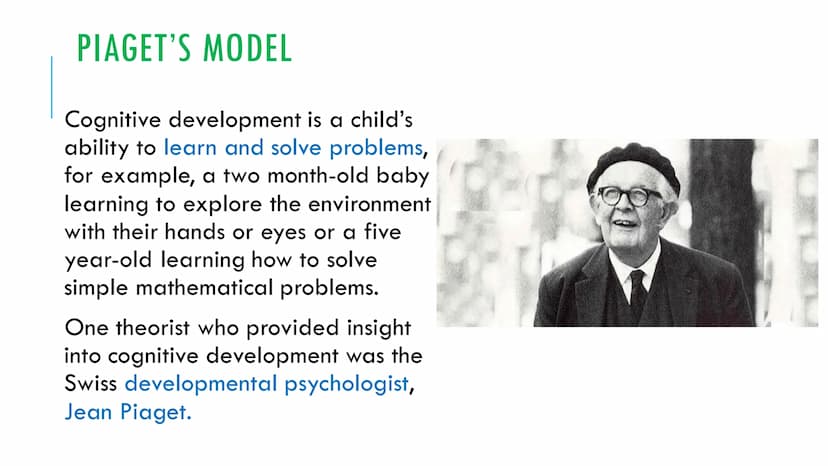 PIAGET'S MODEL

Cognitive development is a child's ability to learn and solve problems, for example, a two month-old baby learning to explore the environment with their hands or eyes or a five year-old learning how to solve simple mathematical problems.

One theorist who provided insight into cognitive development was the Swiss developmental psychologist, Jean Piaget.